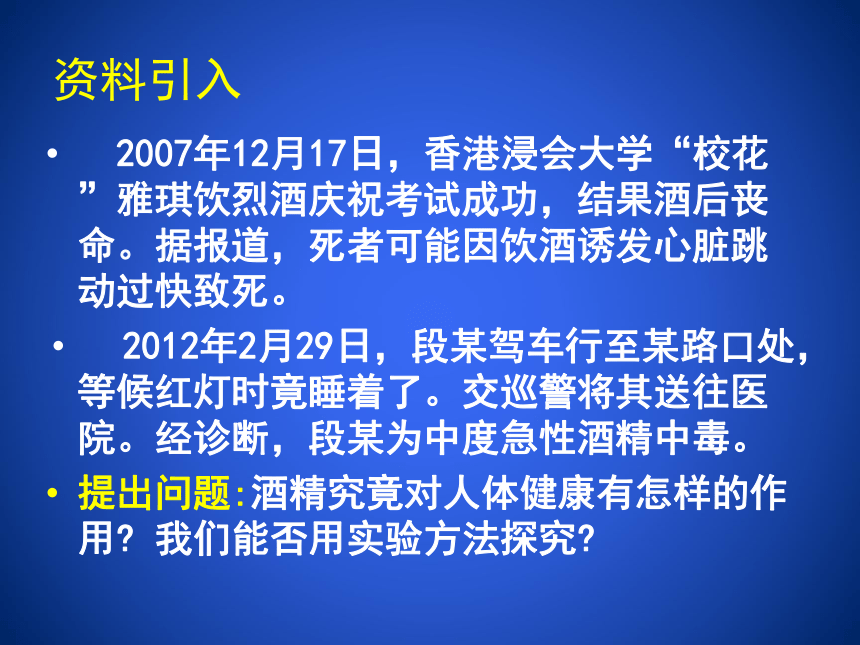 资料引入

• 2007年12月17日，香港浸会大学“校花”雅琪饮烈酒庆祝考试成功，结果酒后丧命。据报道，死者可能因饮酒诱发心脏跳动过快致死。

• 2012年2月29日，段某驾车行至某路口处，等候红灯时竟睡着了。交巡警将其送往医院。经诊断，段某为中度急性酒精中毒。

• 提出问题：酒精究竟对人体健康有怎样的作用？我们能否用实验方法探究？